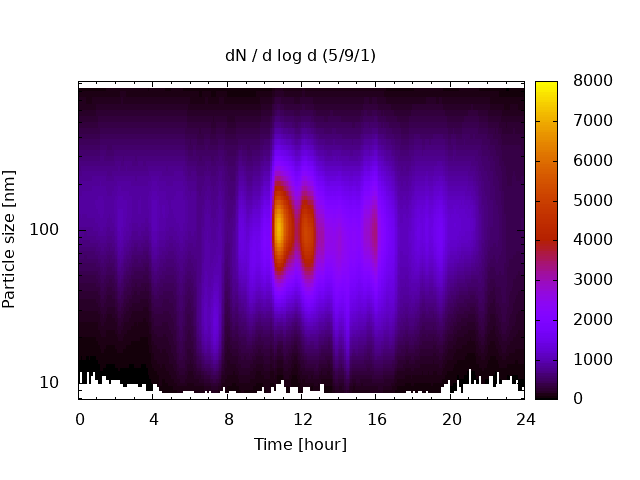 dN / d log d (5/9/1)

Particle size [nm]

100

10

0 4 8 12 16 20 24

Time [hour]

8000
7000
6000
5000
4000
3000
2000
1000
0